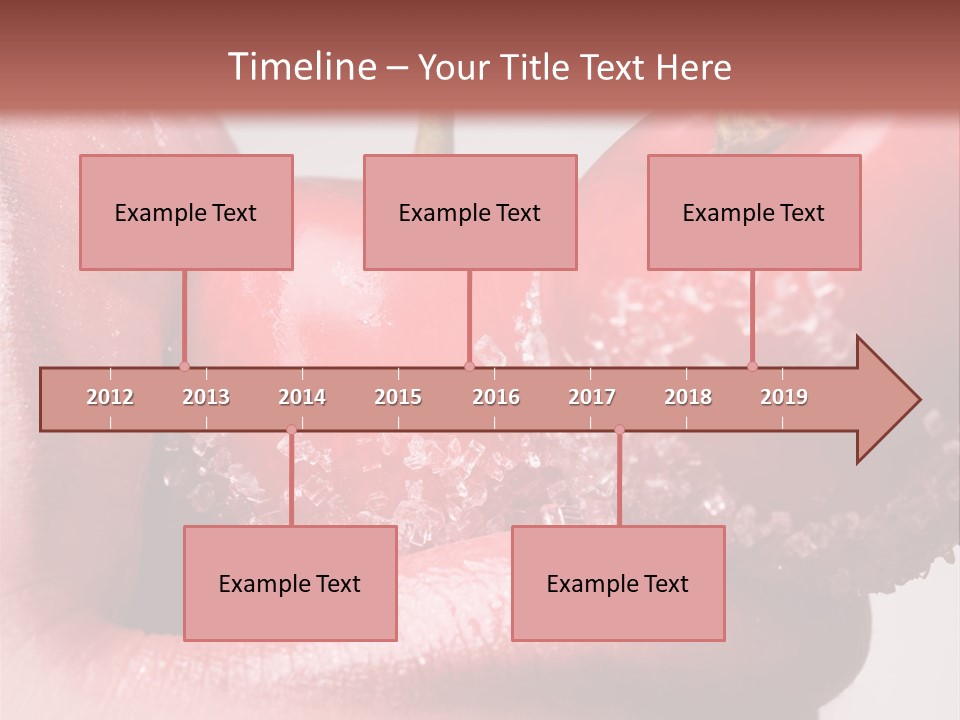 Timeline – Your Title Text Here

Example Text

Example Text

Example Text

2012 2013 2014 2015 2016 2017 2018 2019

Example Text

Example Text